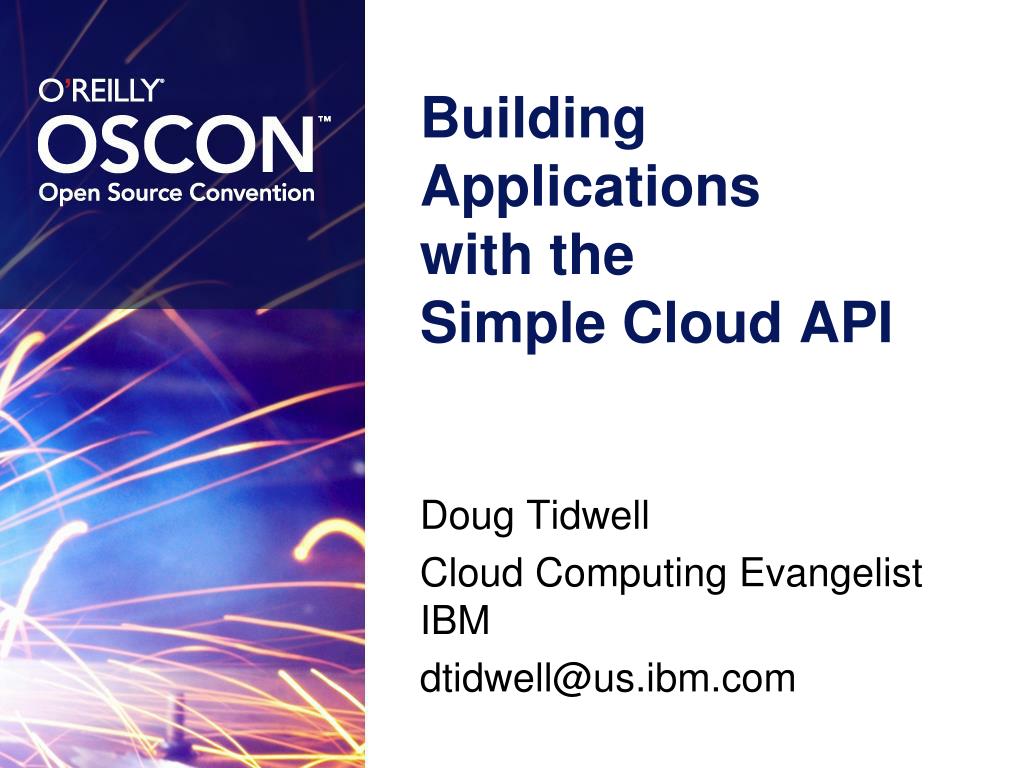 O'REILLY®
OSCON™
Open Source Convention

Building Applications with the Simple Cloud API

Doug Tidwell

Cloud Computing Evangelist
IBM

dtidwell@us.ibm.com